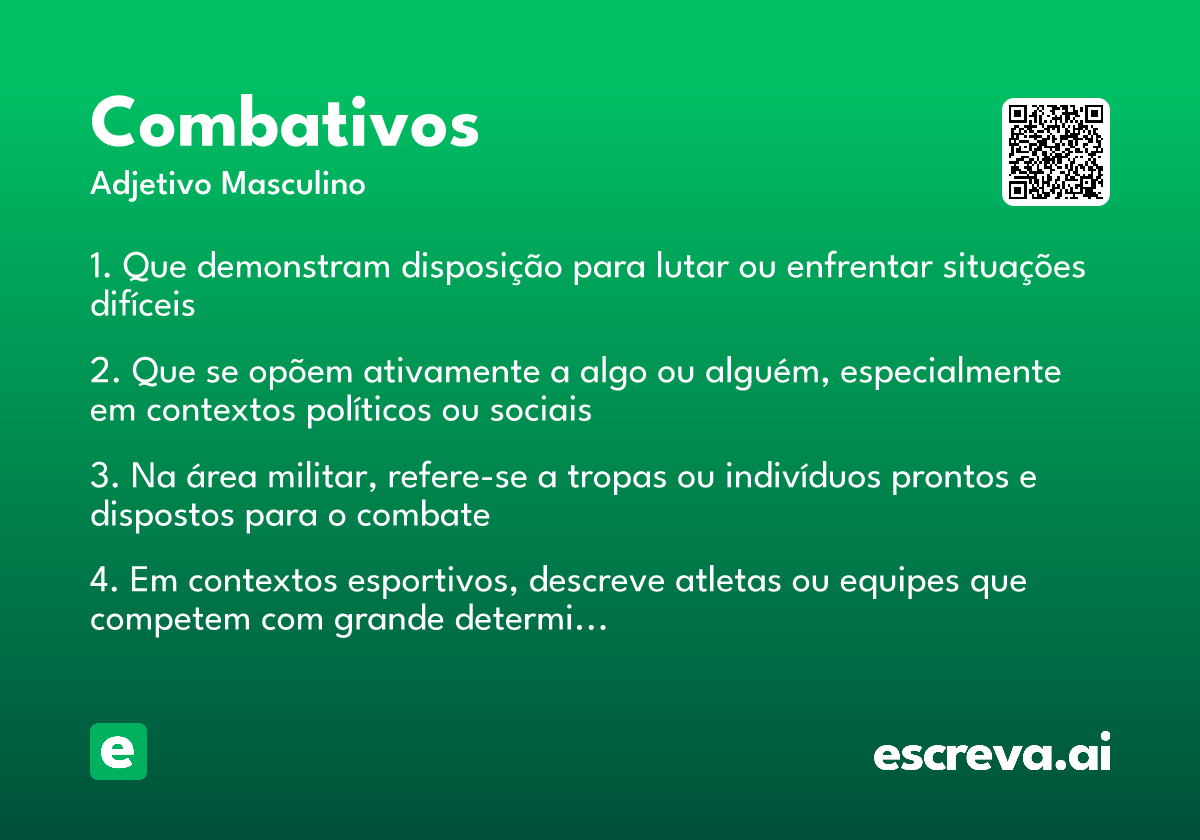 Combativos
Adjetivo Masculino

1. Que demonstram disposição para lutar ou enfrentar situações difíceis

2. Que se opõem ativamente a algo ou alguém, especialmente em contextos políticos ou sociais

3. Na área militar, refere-se a tropas ou indivíduos prontos e dispostos para o combate

4. Em contextos esportivos, descreve atletas ou equipes que competem com grande determi...

e

escreva.ai